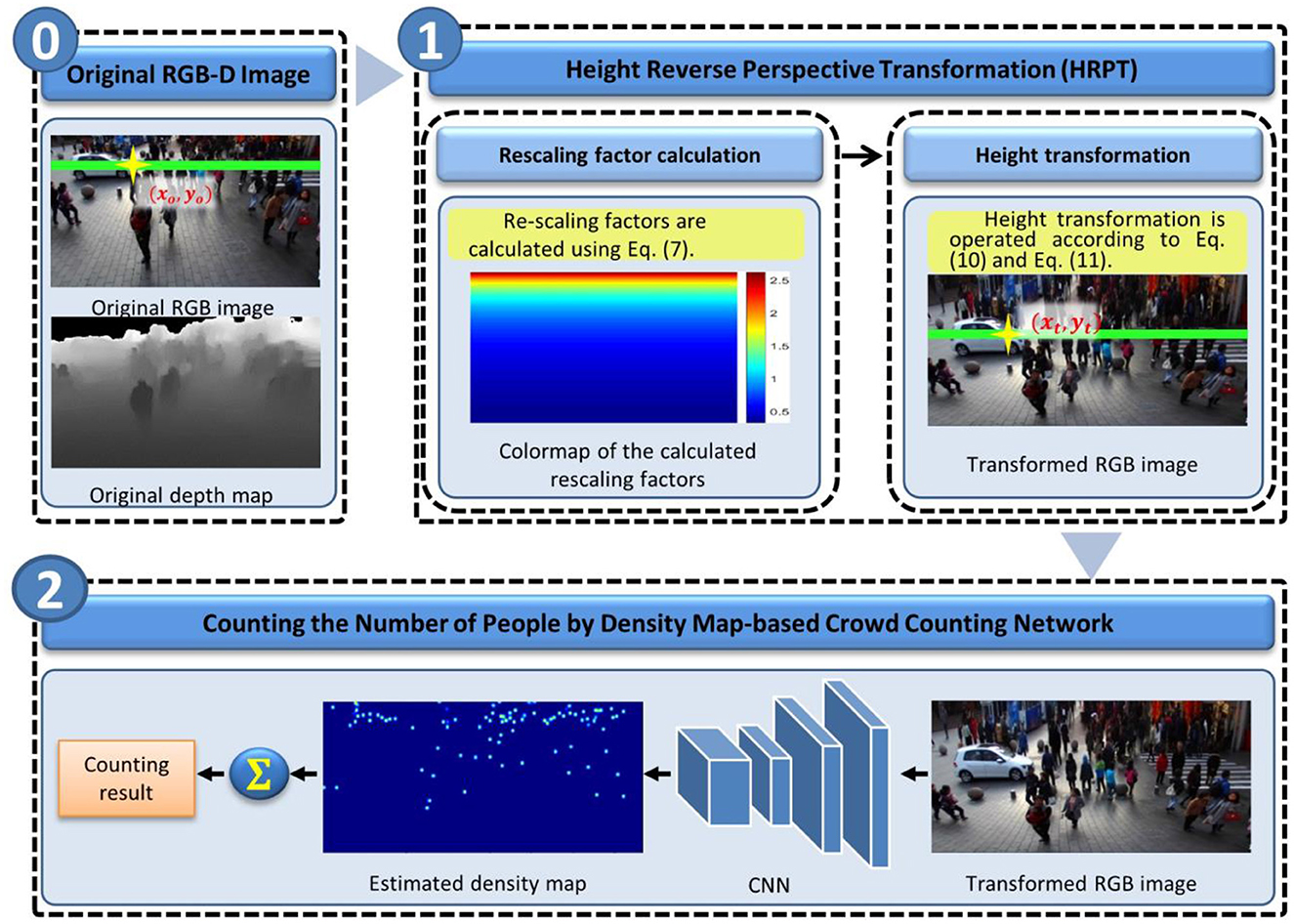 0

Original RGB-D Image

$(x_o, y_o)$

Original RGB image

Original depth map

1

Height Reverse Perspective Transformation (HRPT)

Rescaling factor calculation

Re-scaling factors are calculated using Eq. (7).

2.5
2
1.5
1
0.5

Colormap of the calculated rescaling factors

Height transformation

Height transformation is operated according to Eq. (10) and Eq. (11).

$(x_t, y_t)$

Transformed RGB image

2

Counting the Number of People by Density Map-based Crowd Counting Network

Counting result

$\Sigma$

Estimated density map

CNN

Transformed RGB image